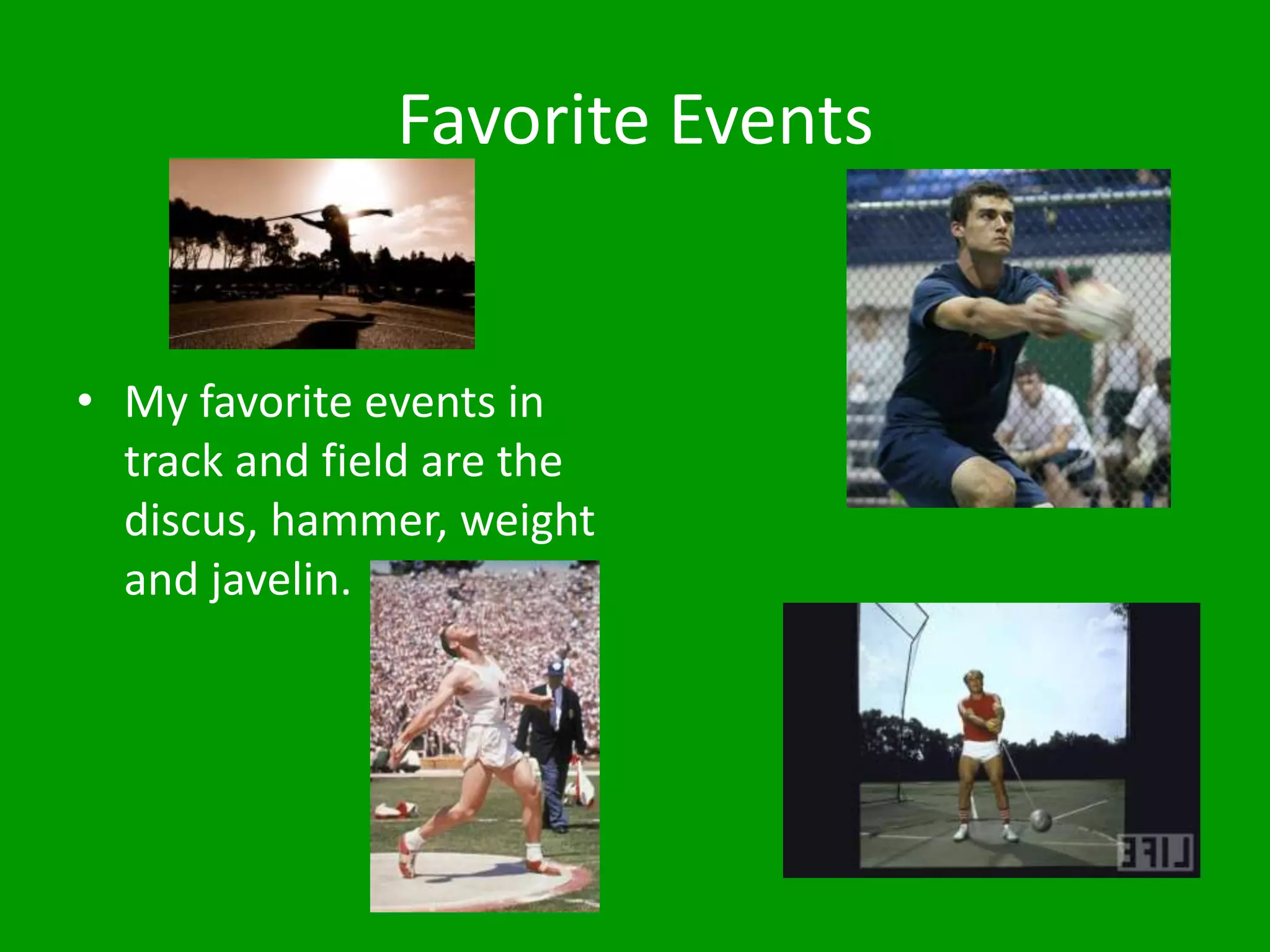 Favorite Events

• My favorite events in track and field are the discus, hammer, weight and javelin.

LIFE